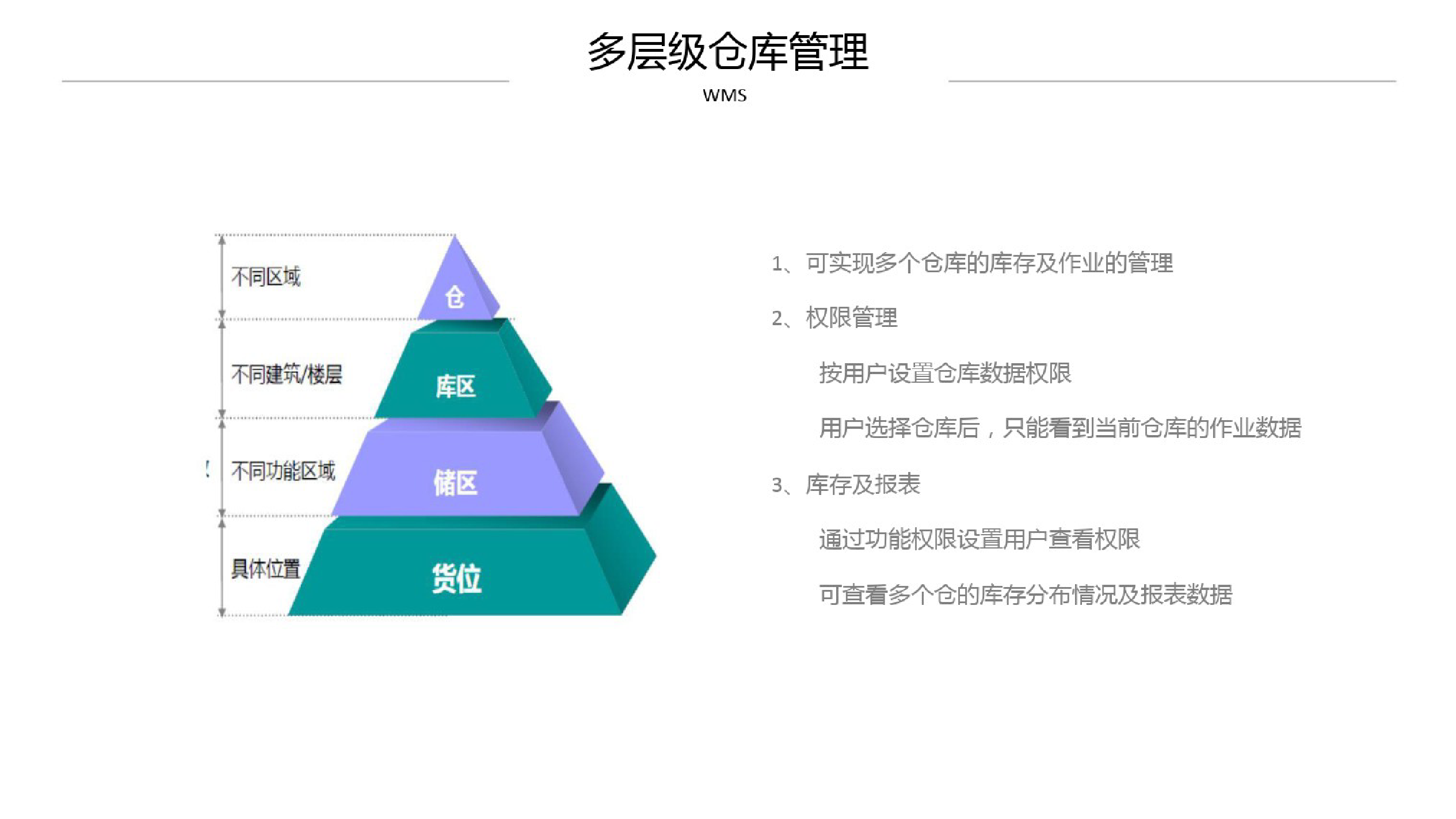 多层级仓库管理

WMS

不同区域
仓
不同建筑/楼层
库区
不同功能区域
储区
具体位置
货位

1、可实现多个仓库的库存及作业的管理

2、权限管理

按用户设置仓库数据权限

用户选择仓库后，只能看到当前仓库的作业数据

3、库存及报表

通过功能权限设置用户查看权限

可查看多个仓的库存分布情况及报表数据